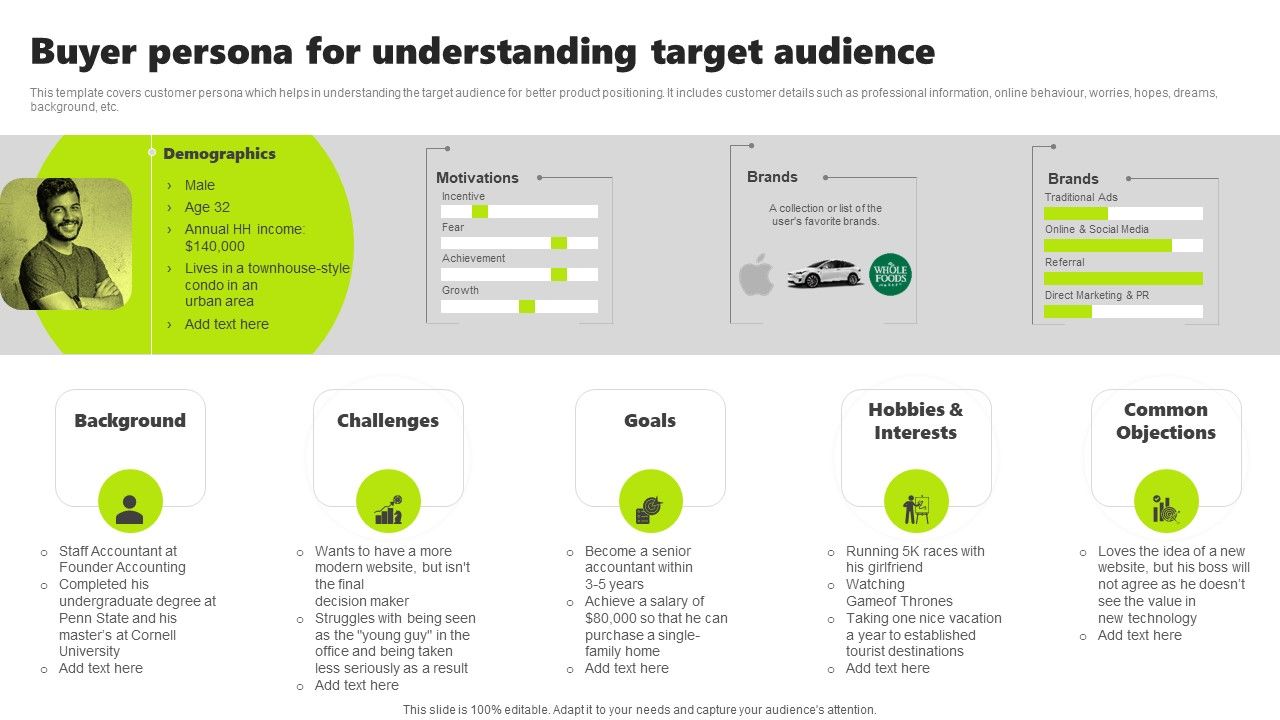 Buyer persona for understanding target audience

This template covers customer persona which helps in understanding the target audience for better product positioning. It includes customer details such as professional information, online behaviour, worries, hopes, dreams, background, etc.

Demographics
› Male
› Age 32
› Annual HH income: $140,000
› Lives in a townhouse-style condo in an urban area
› Add text here

Motivations
Incentive
Fear
Achievement
Growth

Brands
A collection or list of the user's favorite brands.
WHOLE FOODS

Brands
Traditional Ads
Online & Social Media
Referral
Direct Marketing & PR

Background
○ Staff Accountant at Founder Accounting
○ Completed his undergraduate degree at Penn State and his master's at Cornell University
○ Add text here

Challenges
○ Wants to have a more modern website, but isn't the final decision maker
○ Struggles with being seen as the "young guy" in the office and being taken less seriously as a result
○ Add text here

Goals
○ Become a senior accountant within 3-5 years
○ Achieve a salary of $80,000 so that he can purchase a single-family home
○ Add text here

Hobbies & Interests
○ Running 5K races with his girlfriend
○ Watching Gameof Thrones
○ Taking one nice vacation a year to established tourist destinations
○ Add text here

Common Objections
○ Loves the idea of a new website, but his boss will not agree as he doesn't see the value in new technology
○ Add text here

This slide is 100% editable. Adapt it to your needs and capture your audience's attention.